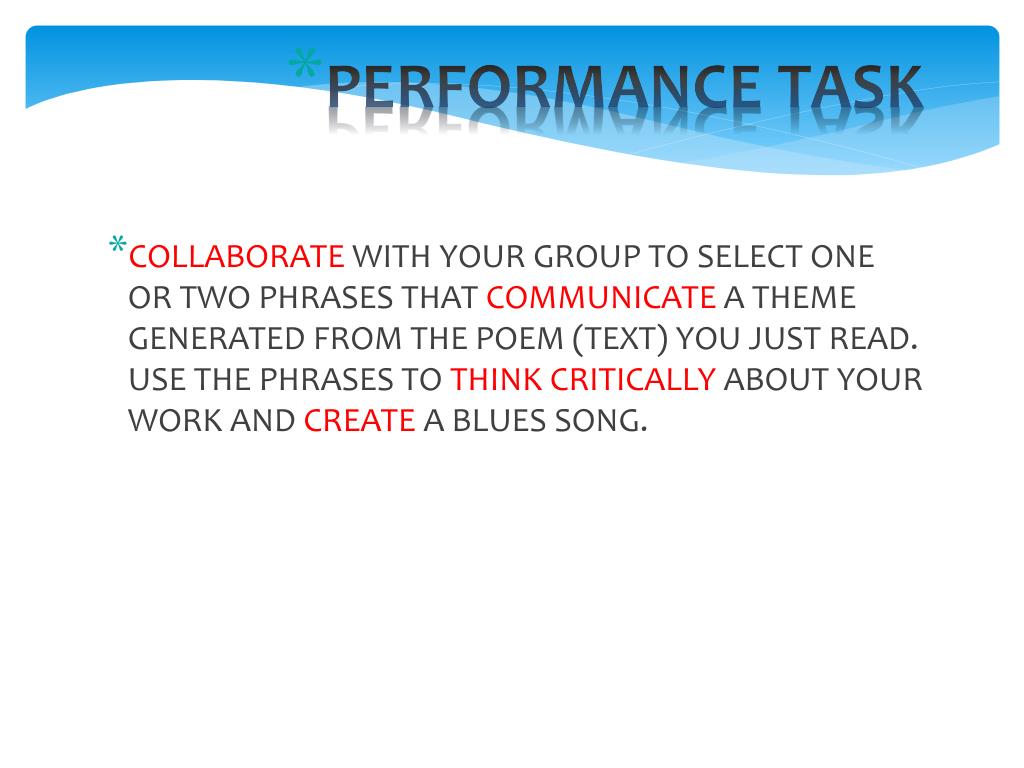 *PERFORMANCE TASK

*COLLABORATE WITH YOUR GROUP TO SELECT ONE OR TWO PHRASES THAT COMMUNICATE A THEME GENERATED FROM THE POEM (TEXT) YOU JUST READ. USE THE PHRASES TO THINK CRITICALLY ABOUT YOUR WORK AND CREATE A BLUES SONG.